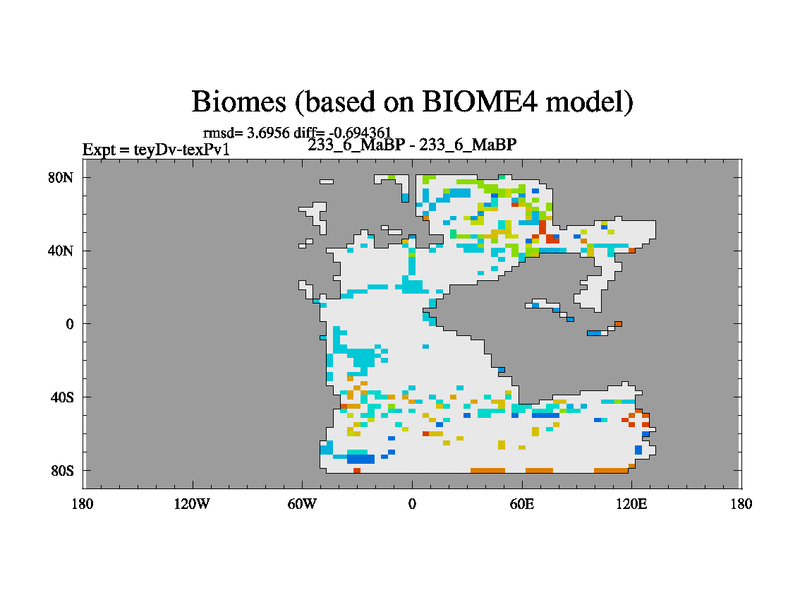 Biomes (based on BIOME4 model)

rmsd= 3.6956 diff= -0.694361

Expt = teyDv-texPv1

233_6_MaBP - 233_6_MaBP

80N
40N
0
40S
80S

180
120W
60W
0
60E
120E
180